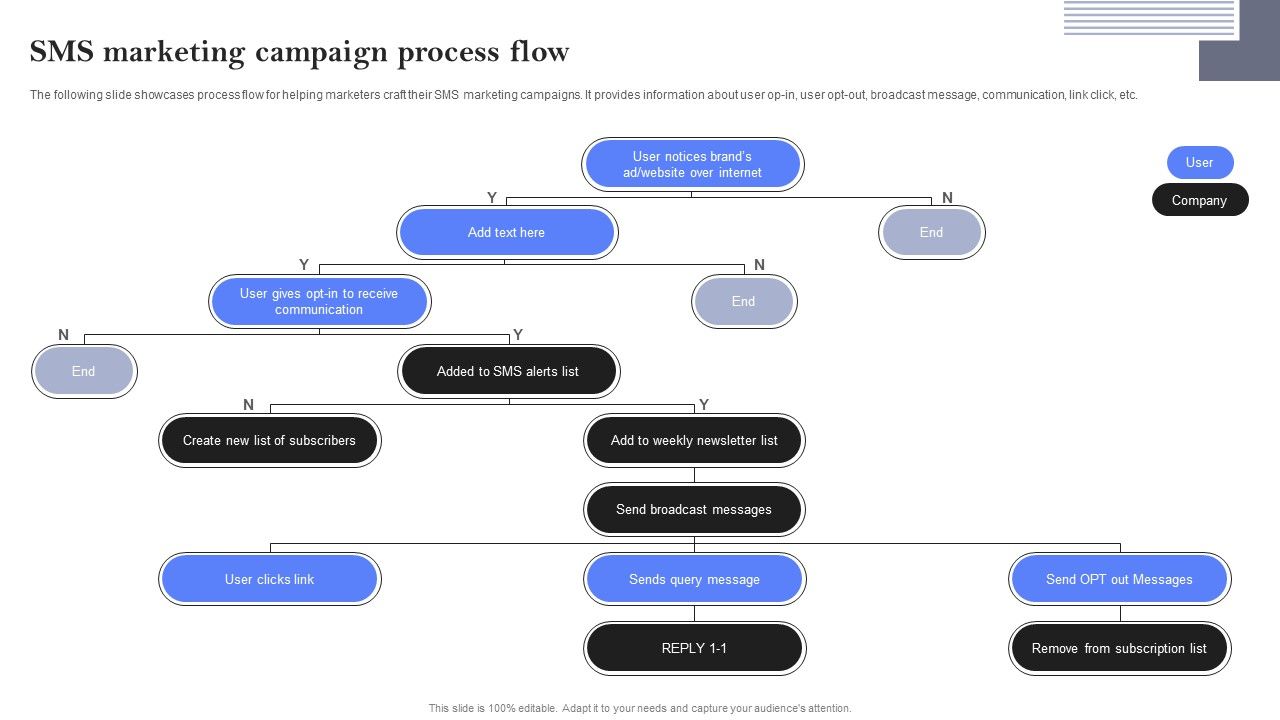 SMS marketing campaign process flow

The following slide showcases process flow for helping marketers craft their SMS marketing campaigns. It provides information about user op-in, user opt-out, broadcast message, communication, link click, etc.

User

Company

User notices brand's ad/website over internet

Y

N

Add text here

End

Y

N

User gives opt-in to receive communication

End

N

Y

End

Added to SMS alerts list

N

Y

Create new list of subscribers

Add to weekly newsletter list

Send broadcast messages

User clicks link

Sends query message

Send OPT out Messages

REPLY 1-1

Remove from subscription list

This slide is 100% editable. Adapt it to your needs and capture your audience's attention.